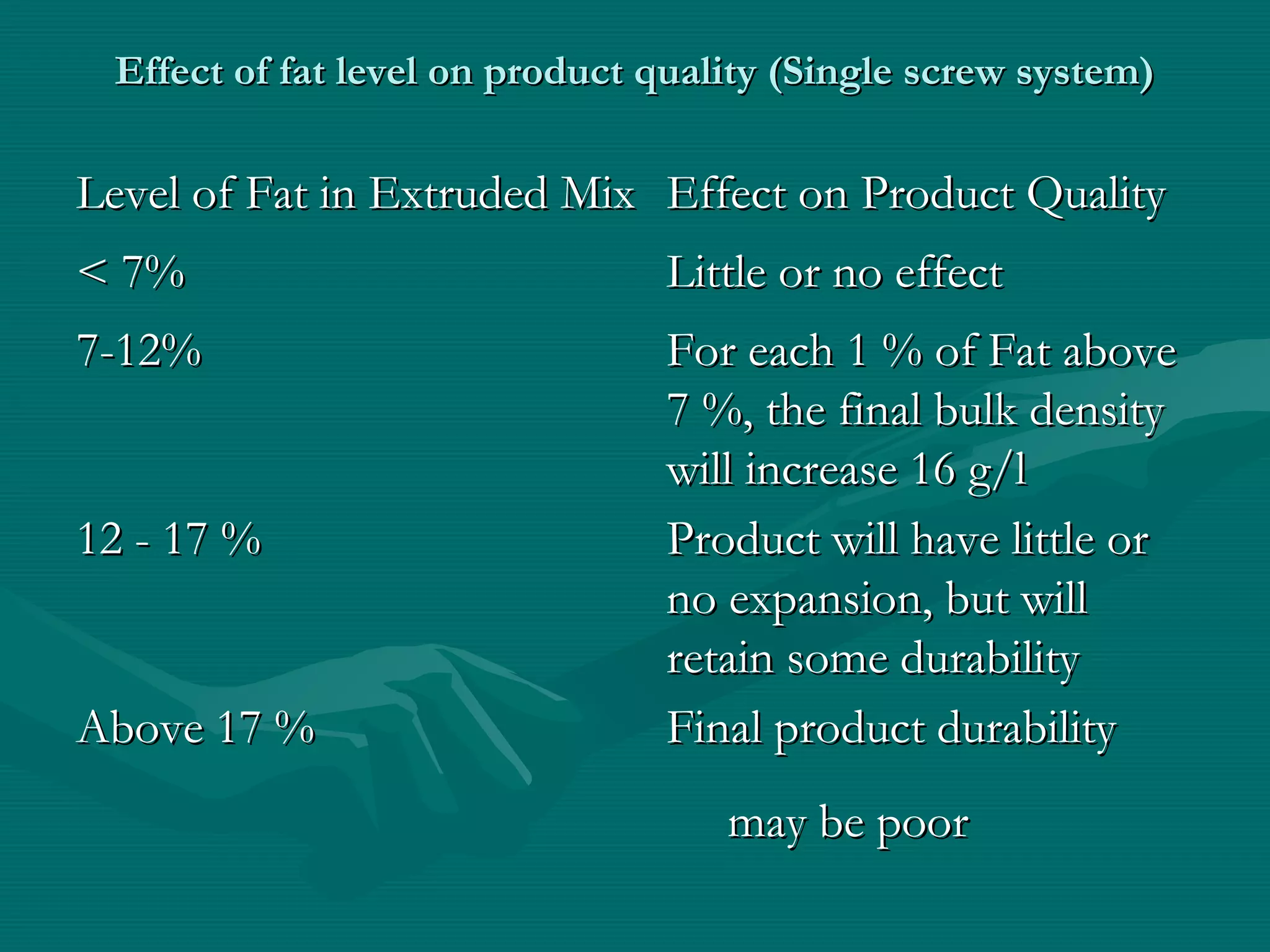 Effect of fat level on product quality (Single screw system)

| Level of Fat in Extruded Mix | Effect on Product Quality |
|---|---|
| < 7% | Little or no effect |
| 7-12% | For each 1 % of Fat above 7 %, the final bulk density will increase 16 g/l |
| 12 - 17 % | Product will have little or no expansion, but will retain some durability |
| Above 17 % | Final product durability may be poor |